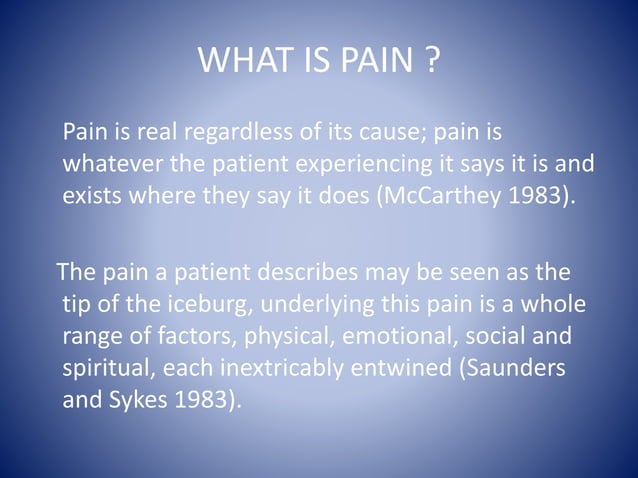 WHAT IS PAIN ?

Pain is real regardless of its cause; pain is whatever the patient experiencing it says it is and exists where they say it does (McCarthey 1983).

The pain a patient describes may be seen as the tip of the iceburg, underlying this pain is a whole range of factors, physical, emotional, social and spiritual, each inextricably entwined (Saunders and Sykes 1983).